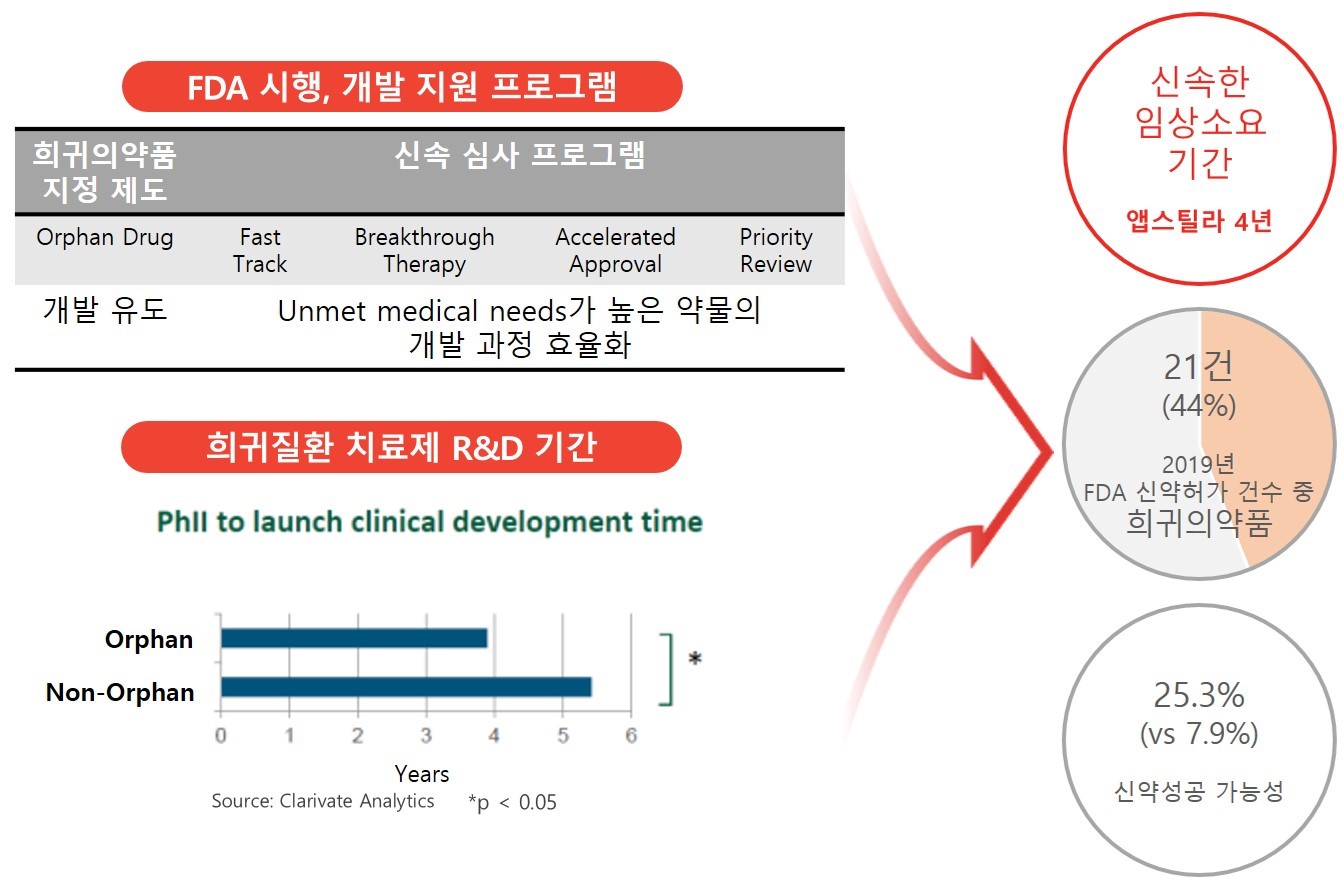 FDA 시행, 개발 지원 프로그램

| 희귀의약품 지정 제도 | 신속 심사 프로그램 | | | |
|---|---|---|---|---|
| Orphan Drug | Fast Track | Breakthrough Therapy | Accelerated Approval | Priority Review |
| 개발 유도 | Unmet medical needs가 높은 약물의 개발 과정 효율화 | | | |

희귀질환 치료제 R&D 기간

PhII to launch clinical development time

Orphan
Non-Orphan
*
0 1 2 3 4 5 6
Years
Source: Clarivate Analytics *p < 0.05

신속한 임상소요 기간
앱스틸라 4년

21건
(44%)
2019년
FDA 신약허가 건수 중
희귀의약품

25.3%
(vs 7.9%)
신약성공 가능성